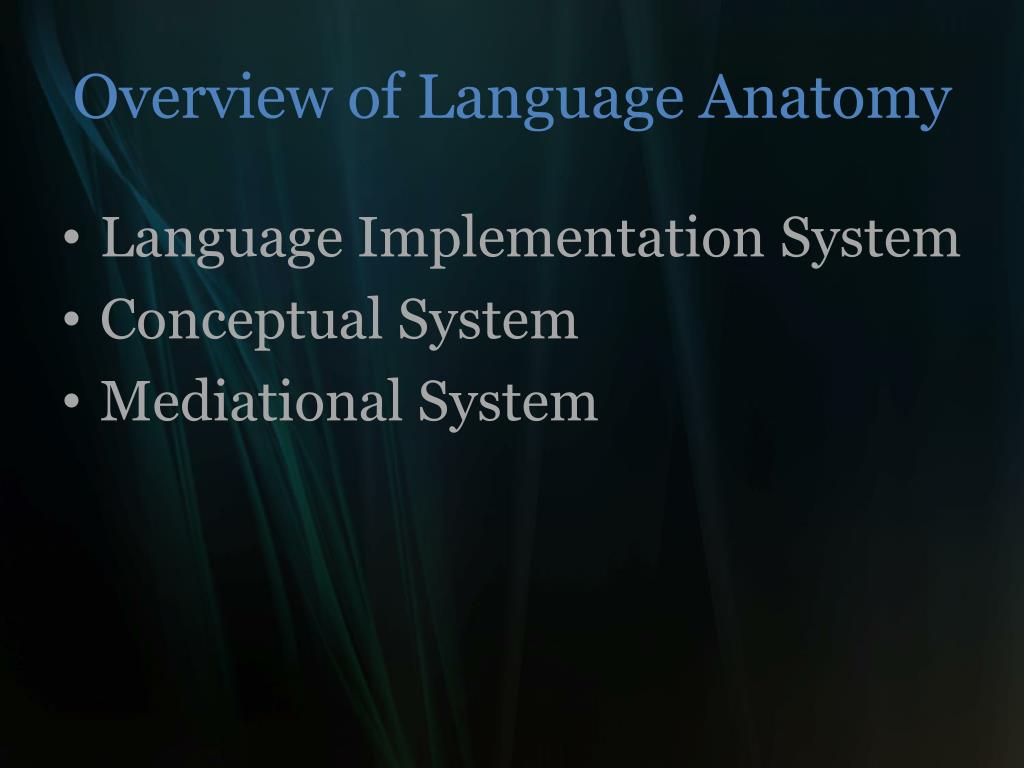 Overview of Language Anatomy

• Language Implementation System
• Conceptual System
• Mediational System